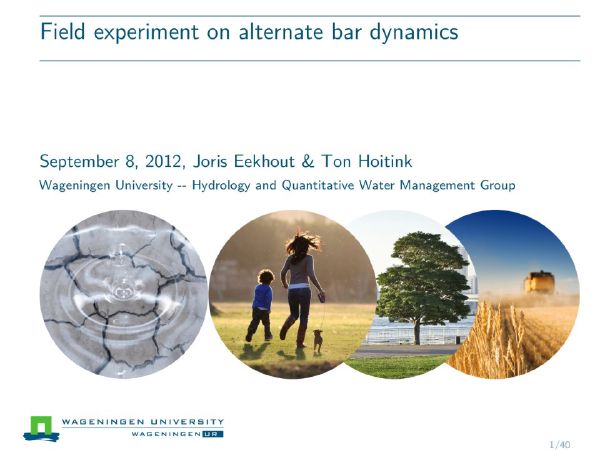 Field experiment on alternate bar dynamics

September 8, 2012, Joris Eekhout & Ton Hoitink

Wageningen University -- Hydrology and Quantitative Water Management Group

WAGENINGEN UNIVERSITY
WAGENINGEN UR

1/40